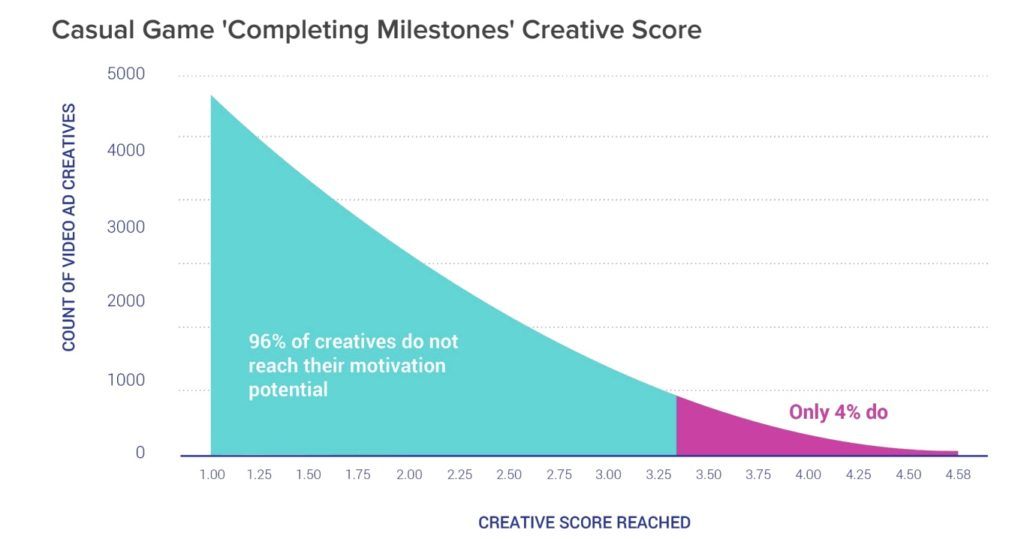 Casual Game 'Completing Milestones' Creative Score

COUNT OF VIDEO AD CREATIVES

5000
4000
3000
2000
1000
0

96% of creatives do not reach their motivation potential

Only 4% do

1.00 1.25 1.50 1.75 2.00 2.25 2.50 2.75 3.00 3.25 3.50 3.75 4.00 4.25 4.50 4.58

CREATIVE SCORE REACHED